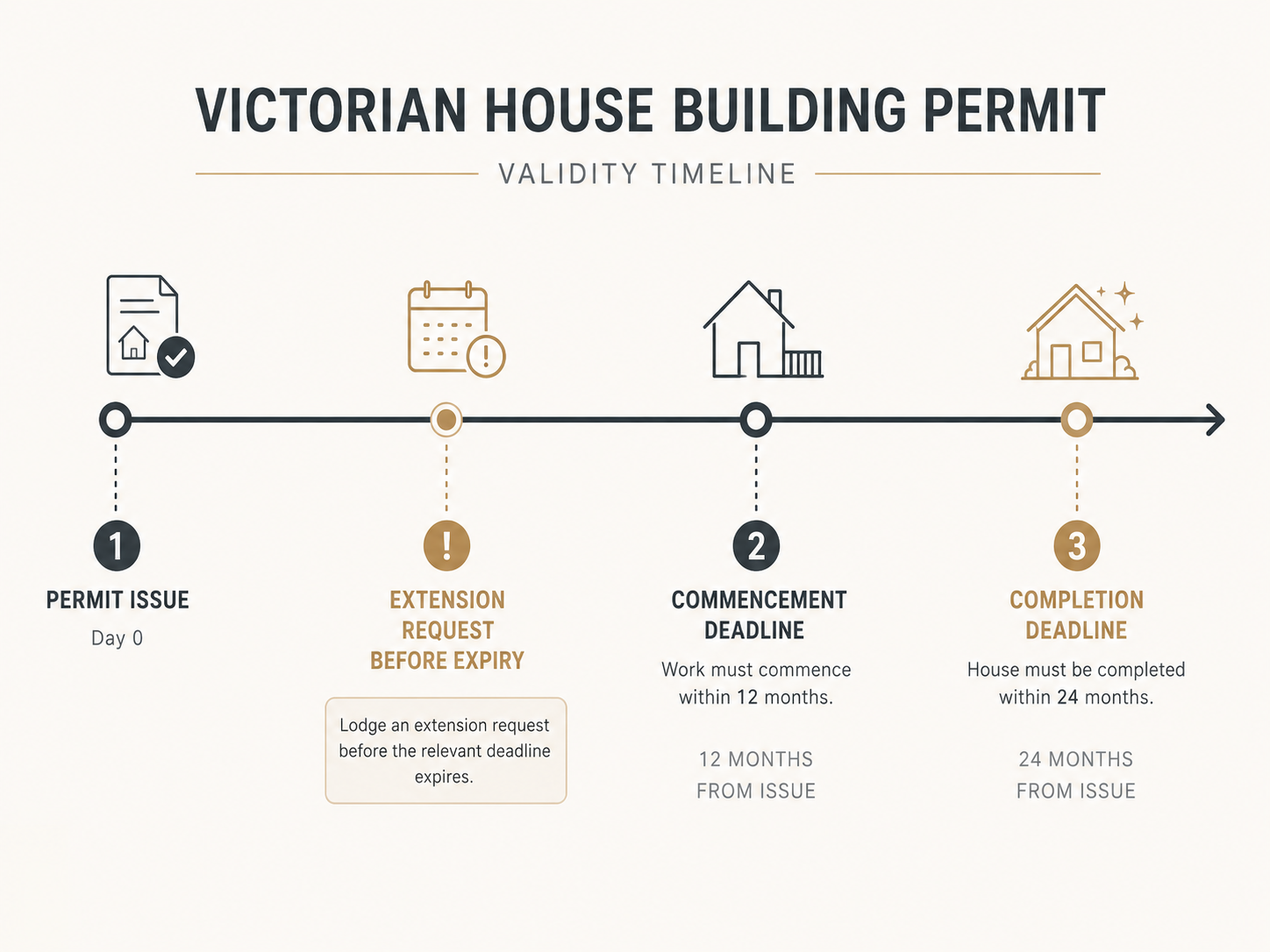 VICTORIAN HOUSE BUILDING PERMIT

VALIDITY TIMELINE

1

PERMIT ISSUE

Day 0

!

EXTENSION REQUEST BEFORE EXPIRY

Lodge an extension request before the relevant deadline expires.

2

COMMENCEMENT DEADLINE

Work must commence within 12 months.

12 MONTHS FROM ISSUE

3

COMPLETION DEADLINE

House must be completed within 24 months.

24 MONTHS FROM ISSUE